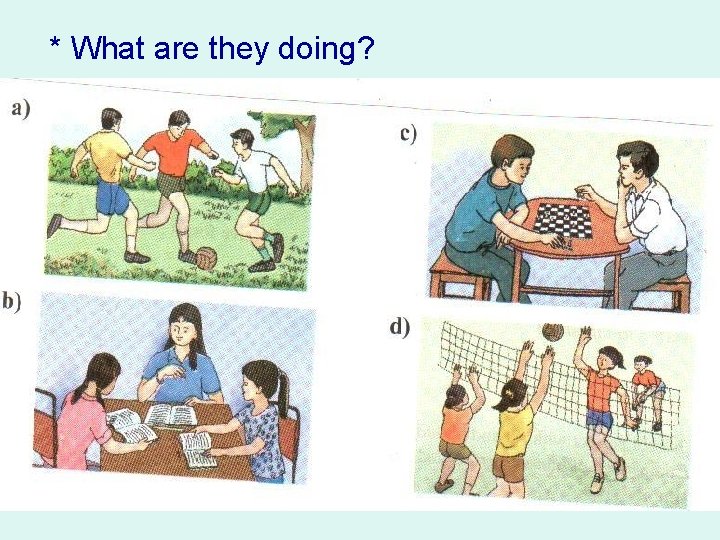 * What are they doing?

a)

b)

c)

d)